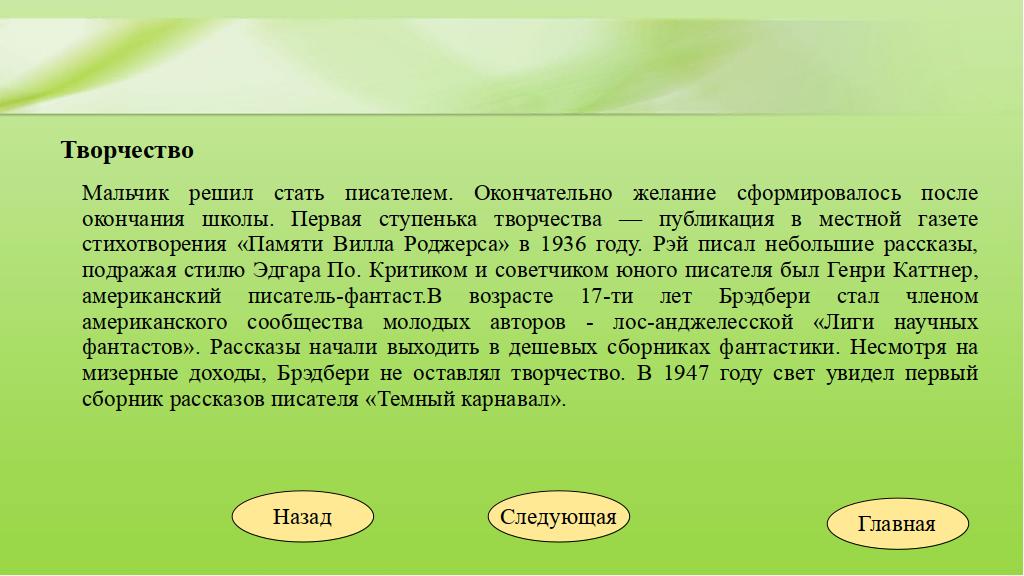 Творчество

Мальчик решил стать писателем. Окончательно желание сформировалось после окончания школы. Первая ступенька творчества — публикация в местной газете стихотворения «Памяти Вилла Роджерса» в 1936 году. Рэй писал небольшие рассказы, подражая стилю Эдгара По. Критиком и советчиком юного писателя был Генри Каттнер, американский писатель-фантаст.В возрасте 17-ти лет Брэдбери стал членом американского сообщества молодых авторов - лос-анджелесской «Лиги научных фантастов». Рассказы начали выходить в дешевых сборниках фантастики. Несмотря на мизерные доходы, Брэдбери не оставлял творчество. В 1947 году свет увидел первый сборник рассказов писателя «Темный карнавал».

Назад

Следующая

Главная